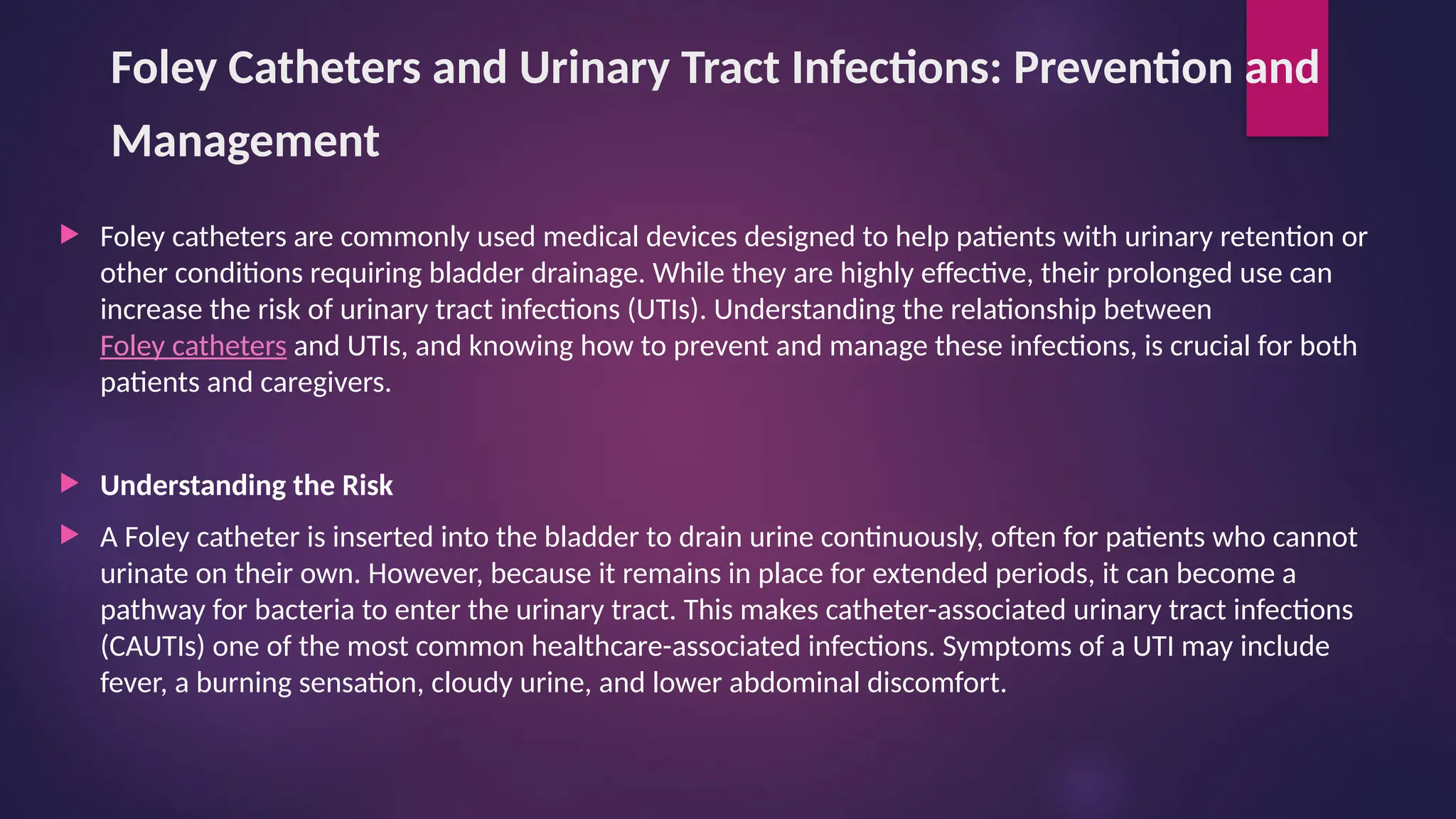 Foley Catheters and Urinary Tract Infections: Prevention and Management

Foley catheters are commonly used medical devices designed to help patients with urinary retention or other conditions requiring bladder drainage. While they are highly effective, their prolonged use can increase the risk of urinary tract infections (UTIs). Understanding the relationship between Foley catheters and UTIs, and knowing how to prevent and manage these infections, is crucial for both patients and caregivers.

Understanding the Risk

A Foley catheter is inserted into the bladder to drain urine continuously, often for patients who cannot urinate on their own. However, because it remains in place for extended periods, it can become a pathway for bacteria to enter the urinary tract. This makes catheter-associated urinary tract infections (CAUTIs) one of the most common healthcare-associated infections. Symptoms of a UTI may include fever, a burning sensation, cloudy urine, and lower abdominal discomfort.